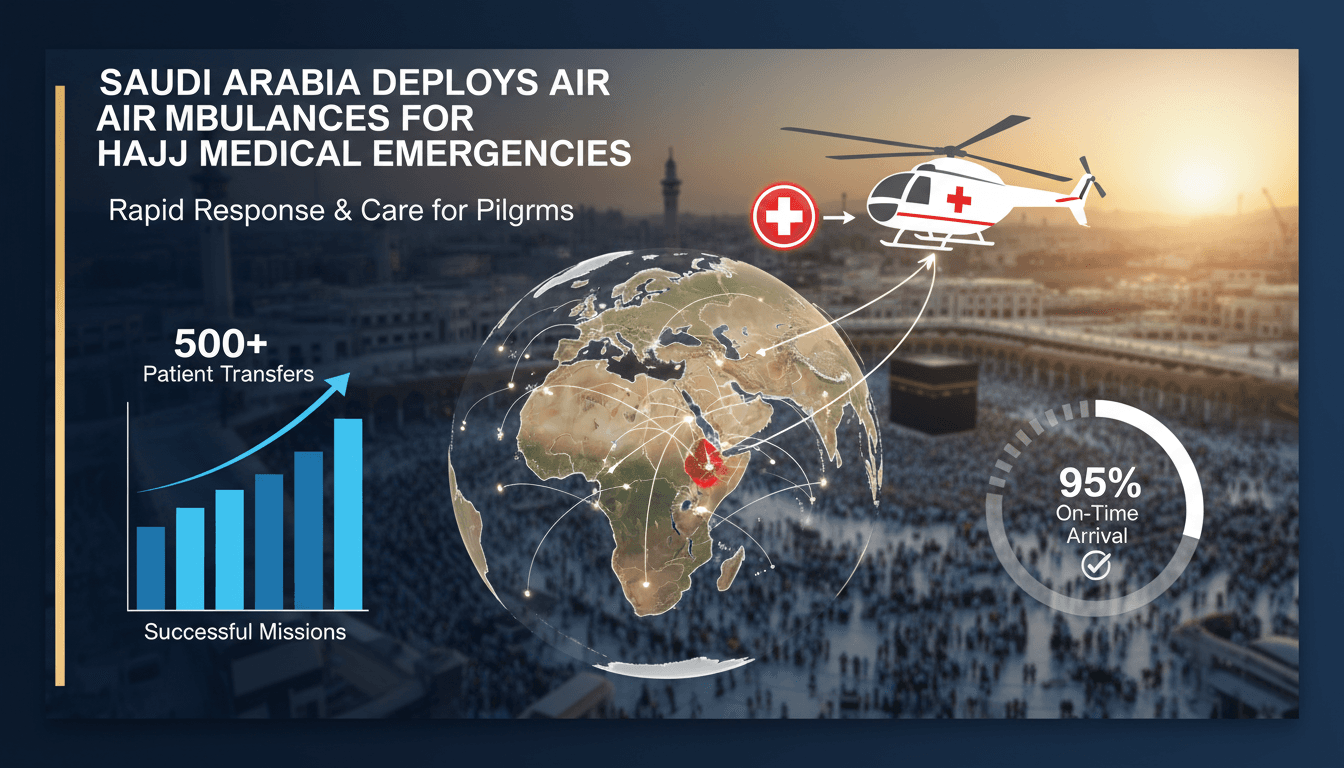 SAUDI ARABIA DEPLOYS AIR AIR MBULANCES FOR HAJJ MEDICAL EMERGENCIES

Rapid Response & Care for Pilgrms

500+
Patient Transfers

Successful Missions

95%
On-Time Arrival